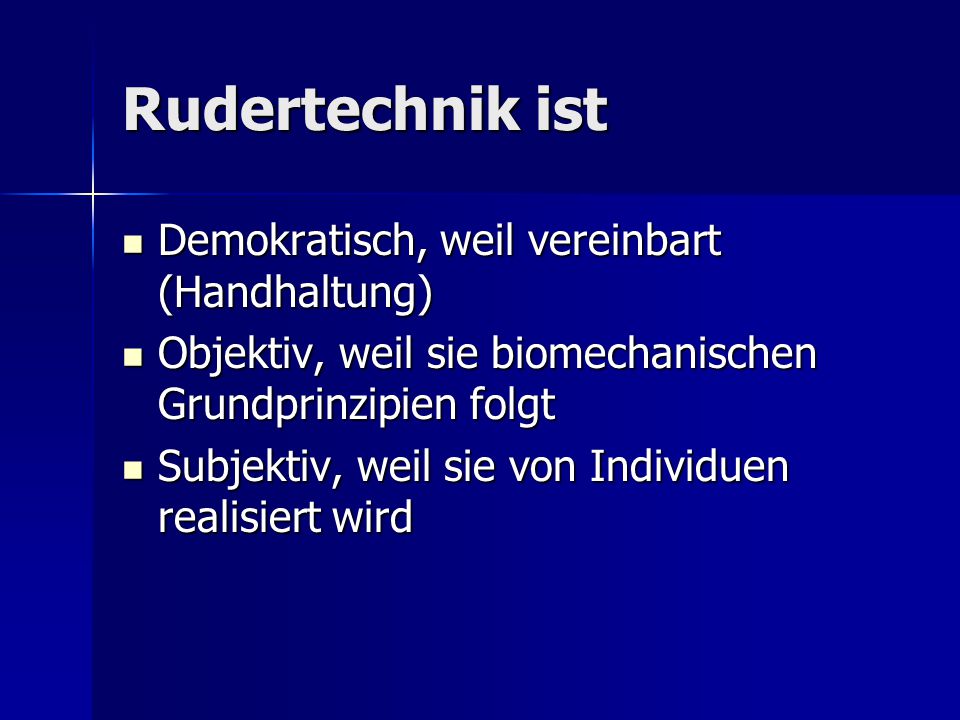 Rudertechnik ist

- Demokratisch, weil vereinbart (Handhaltung)
- Objektiv, weil sie biomechanischen Grundprinzipien folgt
- Subjektiv, weil sie von Individuen realisiert wird